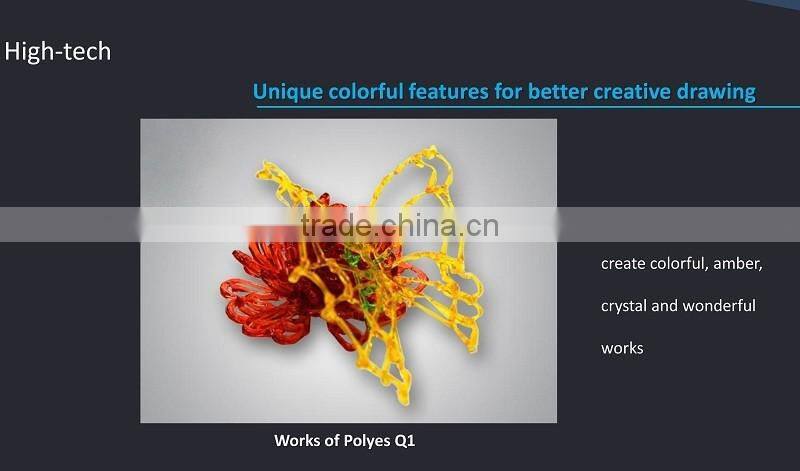 High-tech

Unique colorful features for better creative drawing

trade.china.cn

create colorful, amber, crystal and wonderful works

Works of Polyes Q1